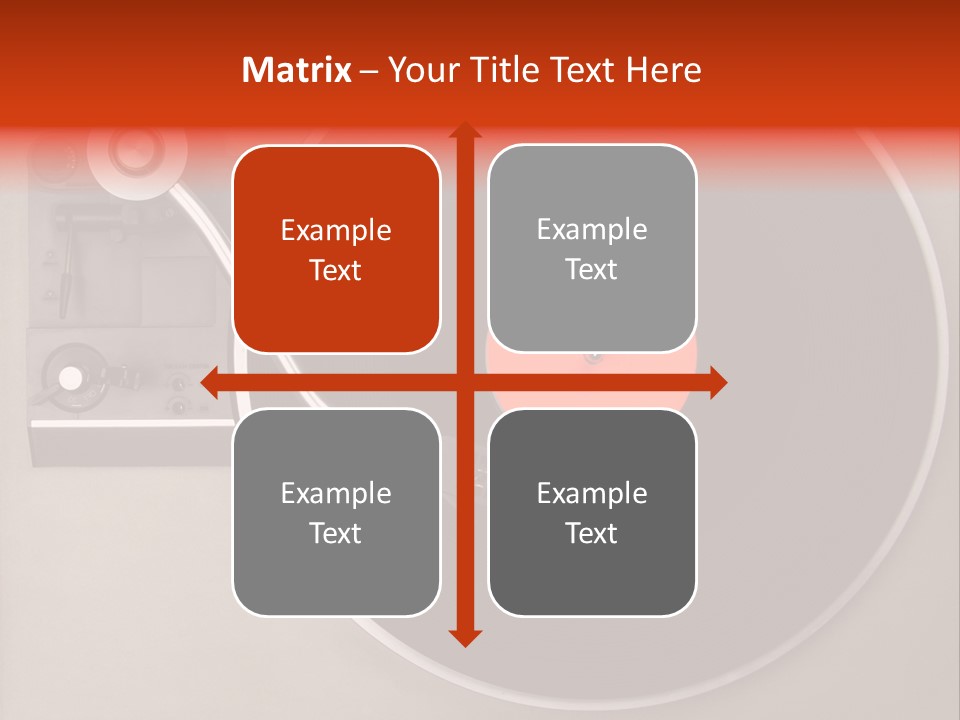 Matrix – Your Title Text Here

Example Text

Example Text

Example Text

Example Text